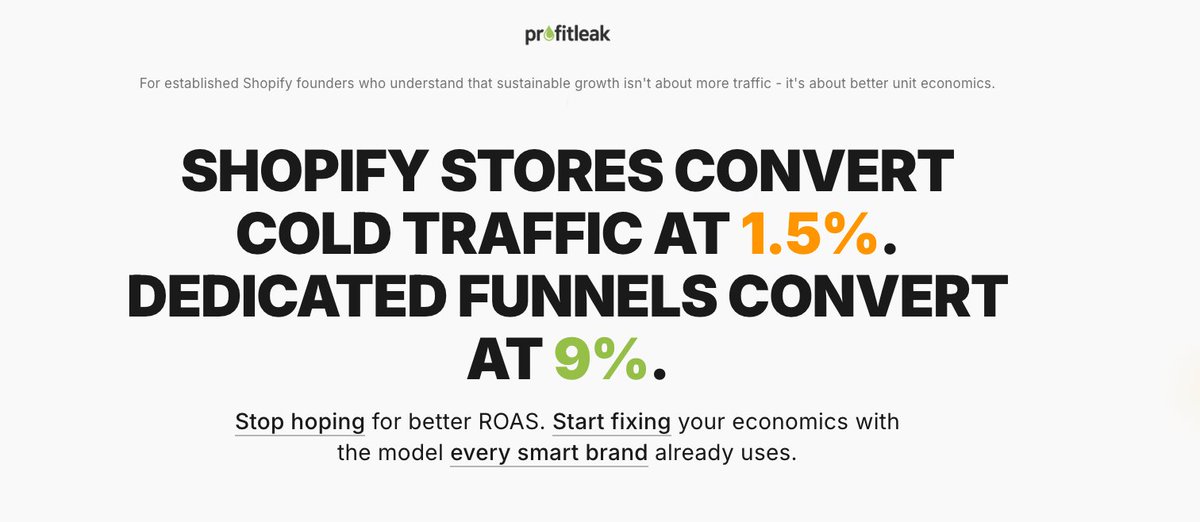 profitleak

For established Shopify founders who understand that sustainable growth isn't about more traffic - it's about better unit economics.

SHOPIFY STORES CONVERT COLD TRAFFIC AT 1.5%. DEDICATED FUNNELS CONVERT AT 9%.

Stop hoping for better ROAS. Start fixing your economics with the model every smart brand already uses.